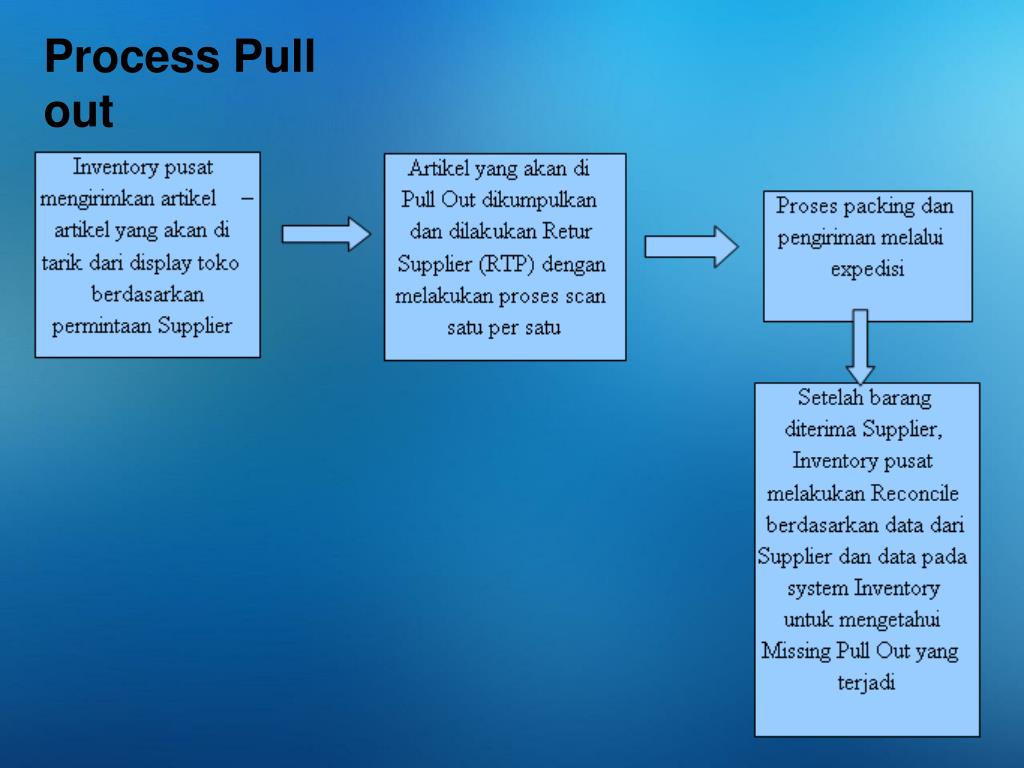 Process Pull out

Inventory pusat mengirimkan artikel – artikel yang akan di tarik dari display toko berdasarkan permintaan Supplier

Artikel yang akan di Pull Out dikumpulkan dan dilakukan Retur Supplier (RTP) dengan melakukan proses scan satu per satu

Proses packing dan pengiriman melalui expedisi

Setelah barang diterima Supplier, Inventory pusat melakukan Reconcile berdasarkan data dari Supplier dan data pada system Inventory untuk mengetahui Missing Pull Out yang terjadi